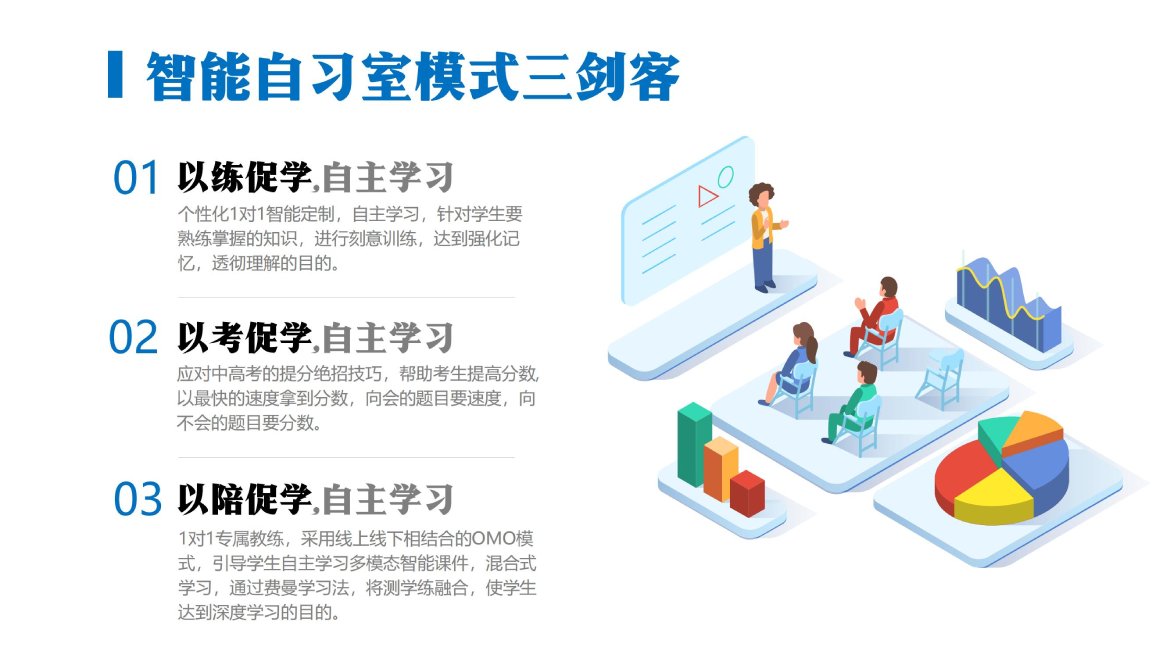 智能自习室模式三剑客

01 以练促学,自主学习

个性化1对1智能定制，自主学习，针对学生要熟练掌握的知识，进行刻意训练，达到强化记忆，透彻理解的目的。

02 以考促学,自主学习

应对中高考的提分绝招技巧，帮助考生提高分数,以最快的速度拿到分数，向会的题目要速度，向不会的题目要分数。

03 以陪促学,自主学习

1对1专属教练，采用线上线下相结合的OMO模式，引导学生自主学习多模态智能课件，混合式学习，通过费曼学习法，将测学练融合，使学生达到深度学习的目的。